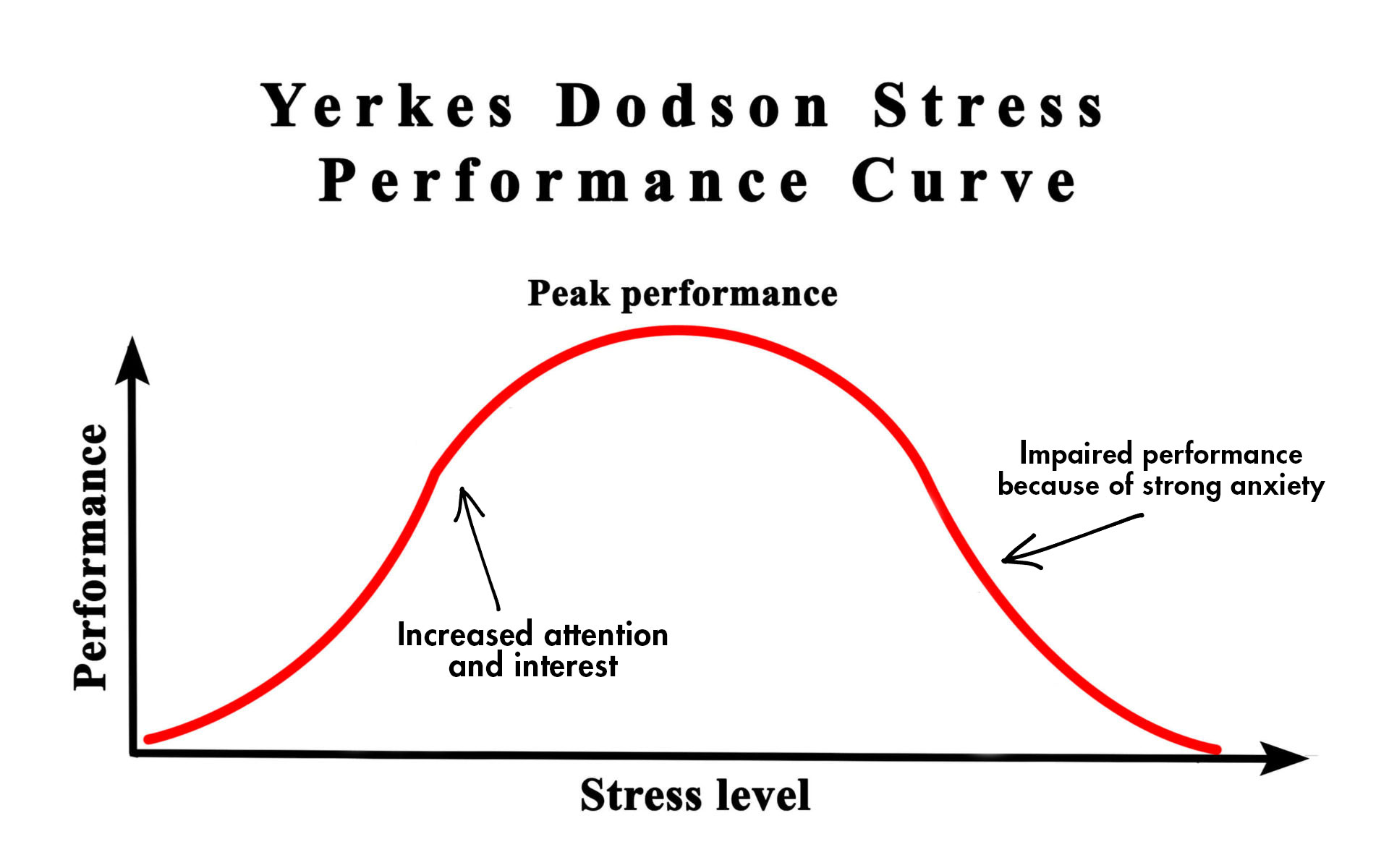 Yerkes Dodson Stress Performance Curve

Peak performance

Performance

Impaired performance because of strong anxiety

Increased attention and interest

Stress level